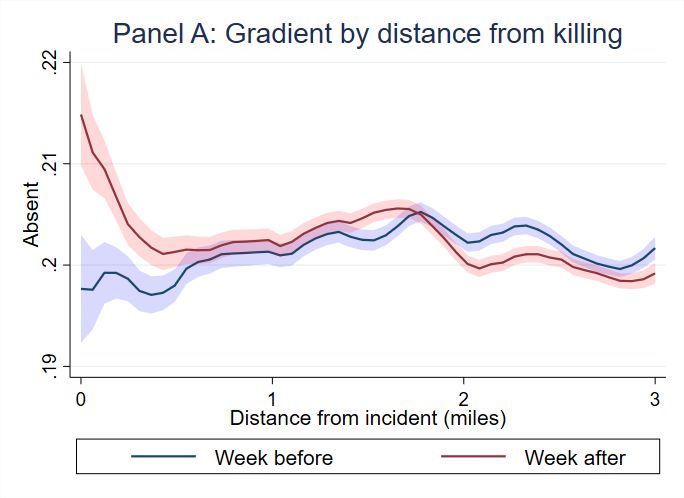 Panel A: Gradient by distance from killing

Absent

.22

.21

.2

.19

0

1

2

3

Distance from incident (miles)

Week before

Week after